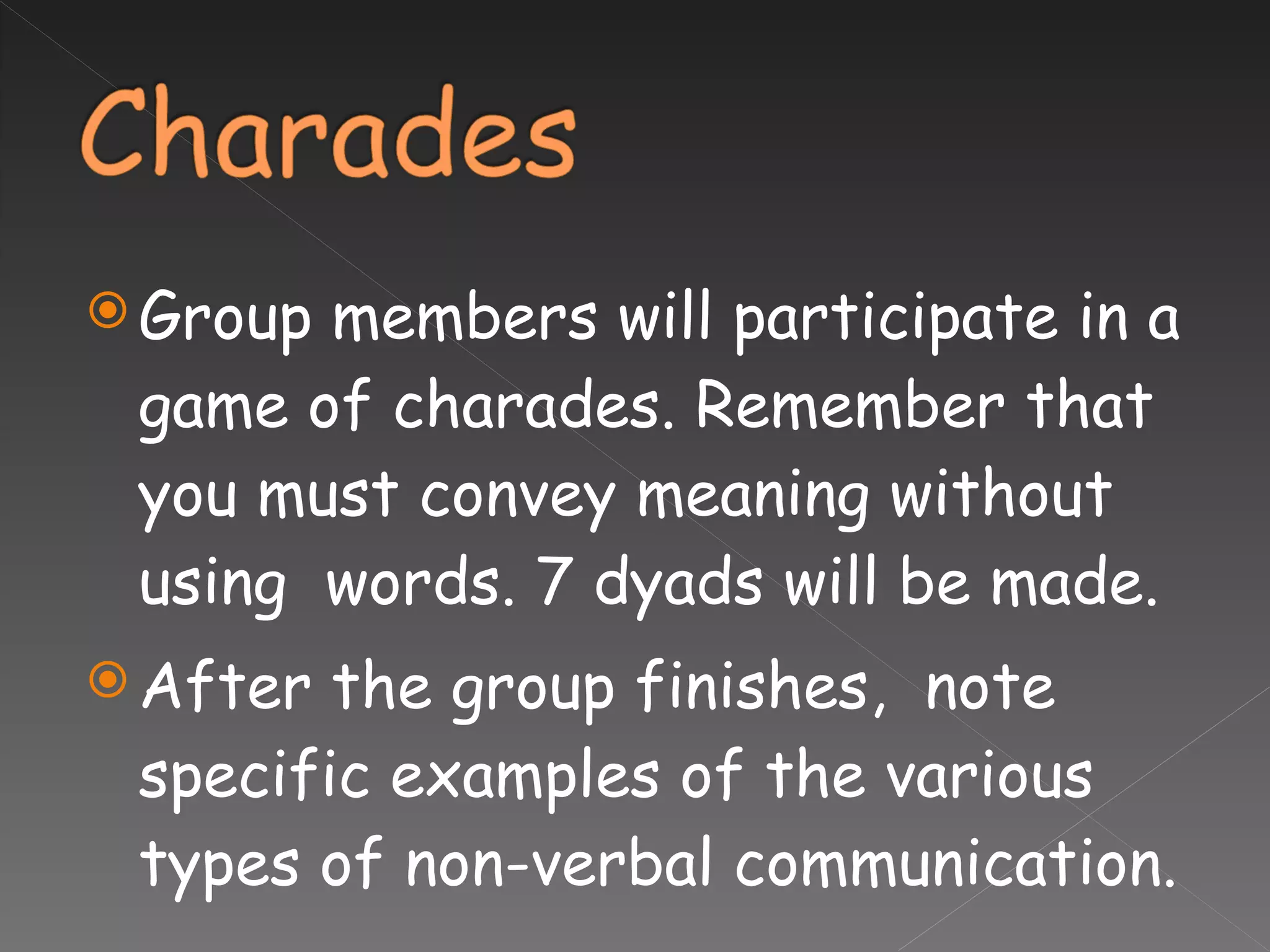 Charades

Group members will participate in a game of charades. Remember that you must convey meaning without using  words. 7 dyads will be made.

After the group finishes,  note specific examples of the various types of non-verbal communication.